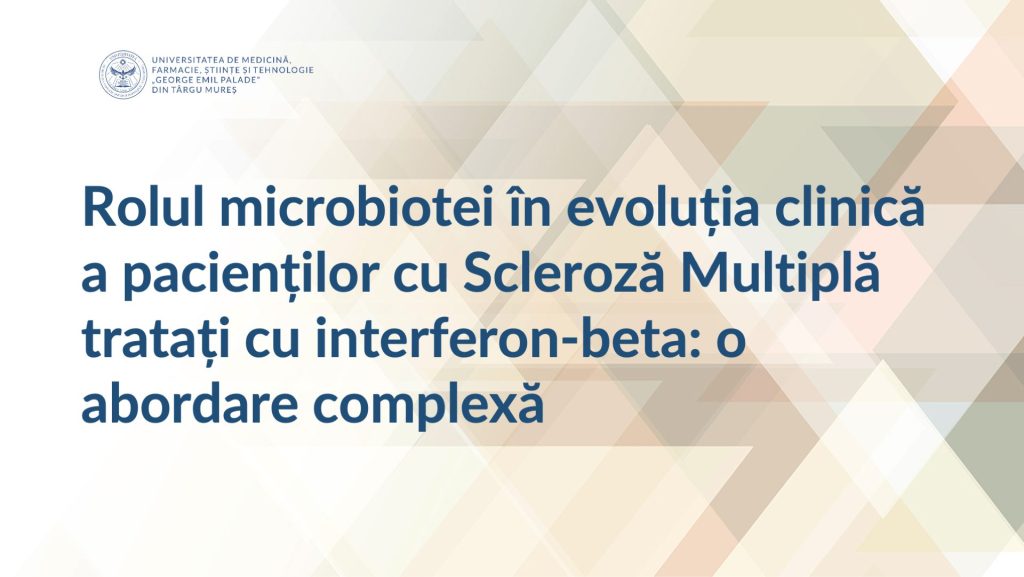 UNIVERSITATEA DE MEDICINĂ, FARMACIE, ȘTIINȚE ȘI TEHNOLOGIE „GEORGE EMIL PALADE" DIN TÂRGU MUREȘ

Rolul microbiotei în evoluția clinică a pacienților cu Scleroză Multiplă tratați cu interferon-beta: o abordare complexă